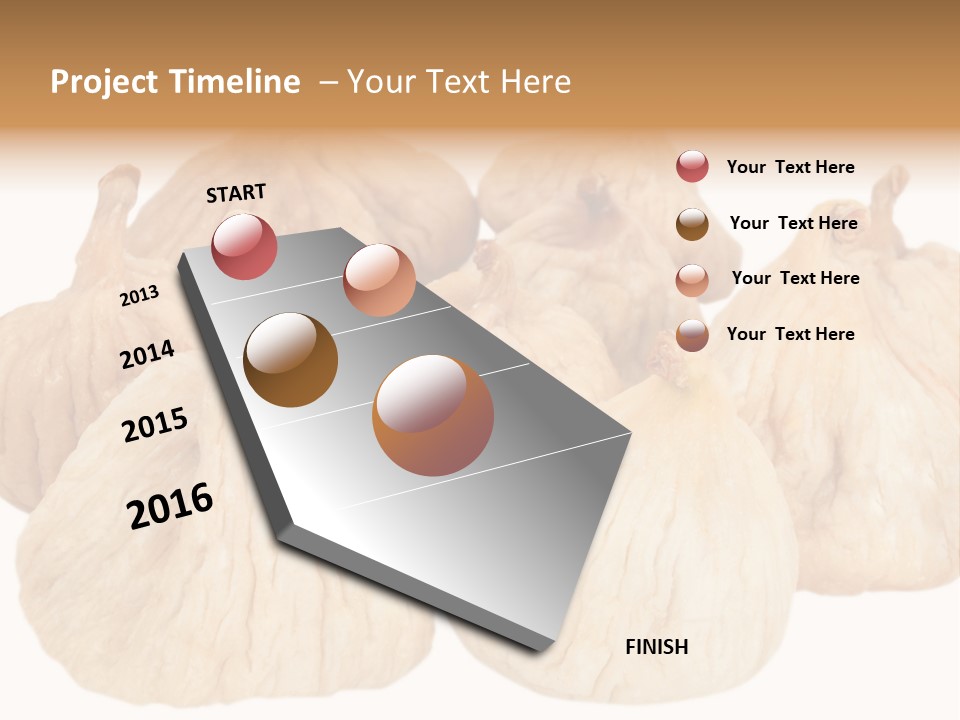 Project Timeline – Your Text Here

START

2013

2014

2015

2016

FINISH

Your Text Here

Your Text Here

Your Text Here

Your Text Here